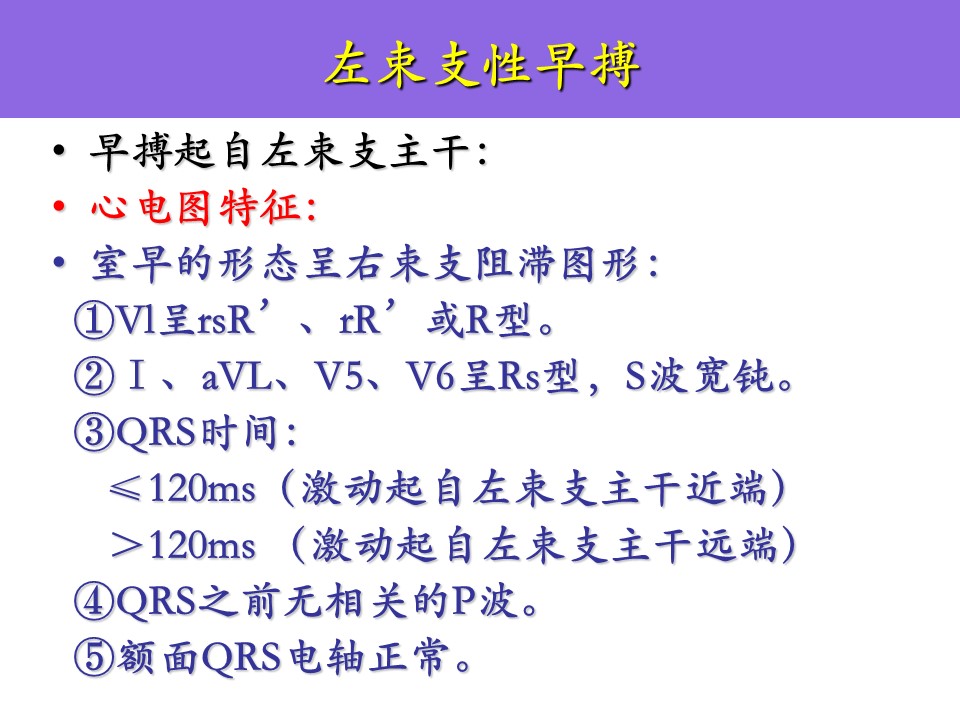 左束支性早搏

• 早搏起自左束支主干:

• 心电图特征:

• 室早的形态呈右束支阻滞图形:

①Vl呈rsR’、rR’或R型。

② Ⅰ、aVL、V5、V6呈Rs型，S波宽钝。

③QRS时间:

≤120ms（激动起自左束支主干近端）

＞120ms （激动起自左束支主干远端）

④QRS之前无相关的P波。

⑤额面QRS电轴正常。